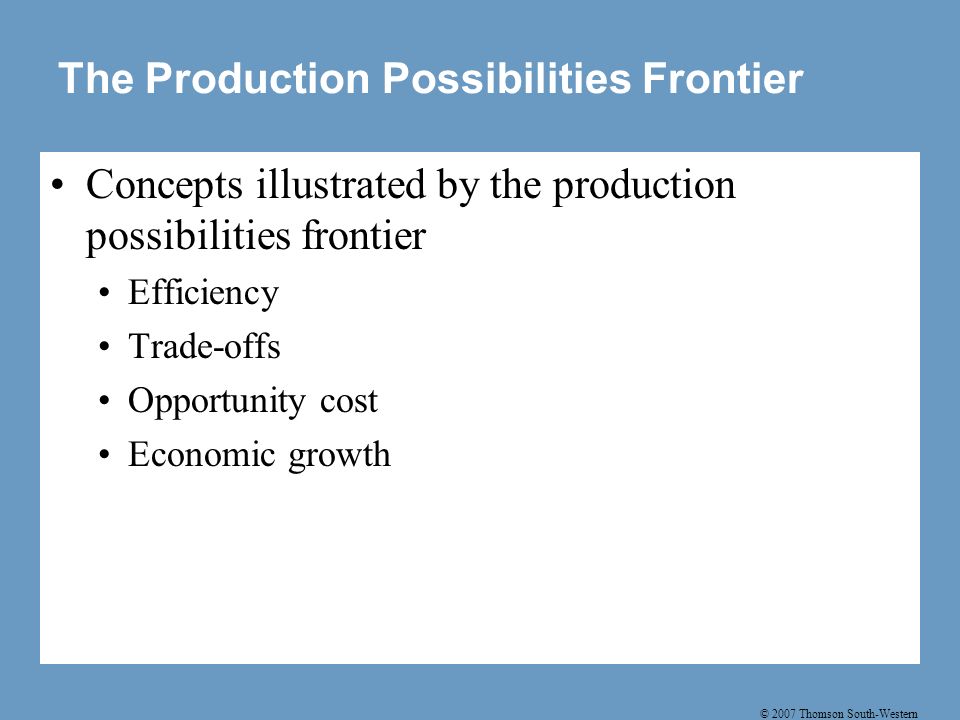 The Production Possibilities Frontier

• Concepts illustrated by the production possibilities frontier

• Efficiency
• Trade-offs
• Opportunity cost
• Economic growth

© 2007 Thomson South-Western